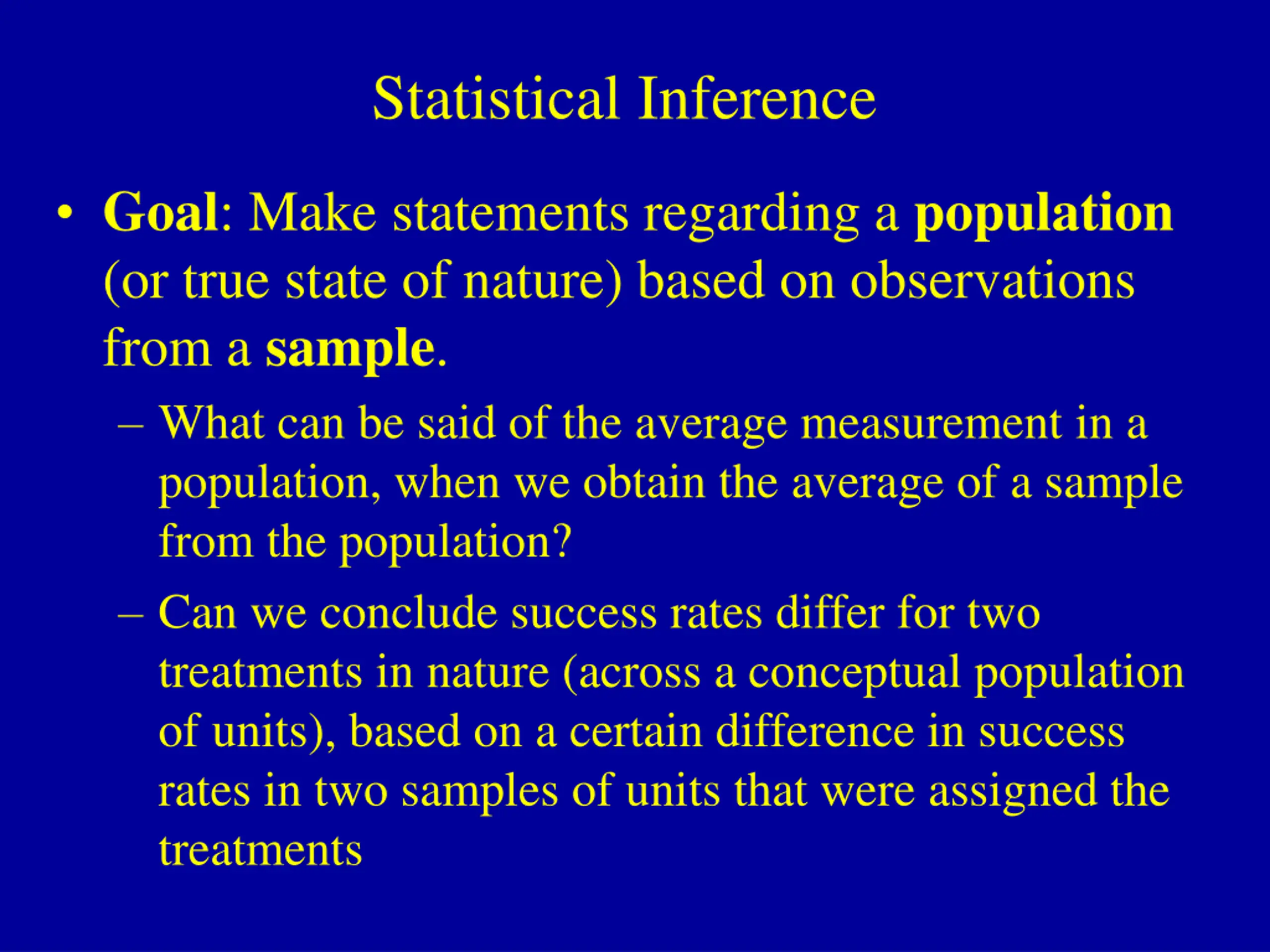 Statistical Inference

• Goal: Make statements regarding a population (or true state of nature) based on observations from a sample.

– What can be said of the average measurement in a population, when we obtain the average of a sample from the population?

– Can we conclude success rates differ for two treatments in nature (across a conceptual population of units), based on a certain difference in success rates in two samples of units that were assigned the treatments